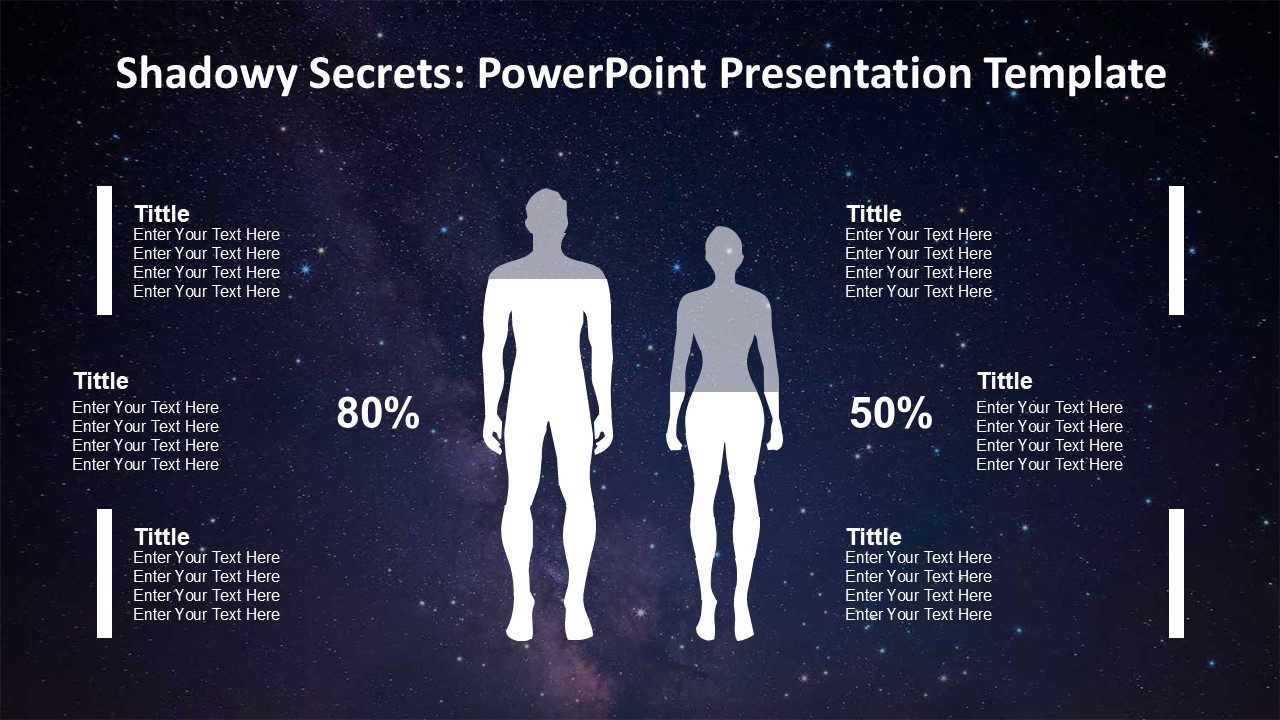 Shadowy Secrets: PowerPoint Presentation Template

Tittle
Enter Your Text Here
Enter Your Text Here
Enter Your Text Here
Enter Your Text Here

Tittle
Enter Your Text Here
Enter Your Text Here
Enter Your Text Here
Enter Your Text Here

Tittle
Enter Your Text Here
Enter Your Text Here
Enter Your Text Here
Enter Your Text Here

80%

50%

Tittle
Enter Your Text Here
Enter Your Text Here
Enter Your Text Here
Enter Your Text Here

Tittle
Enter Your Text Here
Enter Your Text Here
Enter Your Text Here
Enter Your Text Here

Tittle
Enter Your Text Here
Enter Your Text Here
Enter Your Text Here
Enter Your Text Here